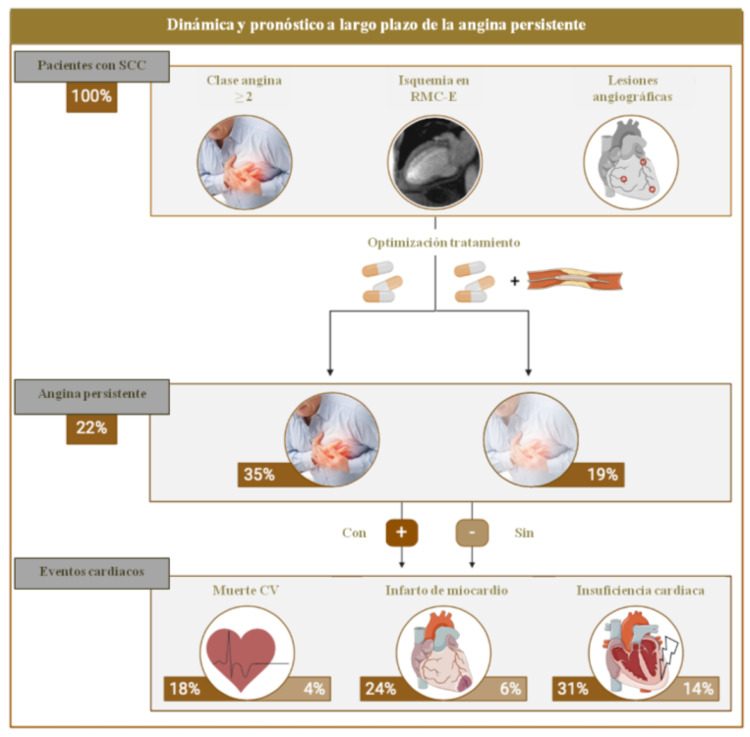 Dinámica y pronóstico a largo plazo de la angina persistente

Pacientes con SCC

100%

Clase angina $\geq 2$

Isquemia en RMC-E

Lesiones angiográficas

Optimización tratamiento

+

Angina persistente

22%

35%

19%

Con

+

-

Sin

Eventos cardiacos

Muerte CV

Infarto de miocardio

Insuficiencia cardiaca

18%

4%

24%

6%

31%

14%